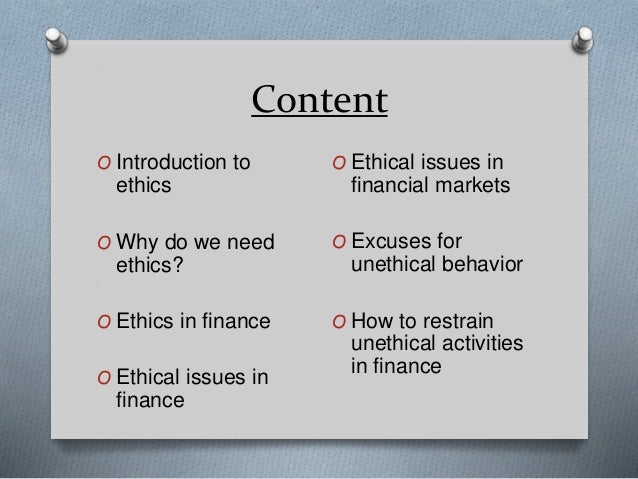 Content

O Introduction to ethics

O Why do we need ethics?

O Ethics in finance

O Ethical issues in finance

O Ethical issues in financial markets

O Excuses for unethical behavior

O How to restrain unethical activities in finance